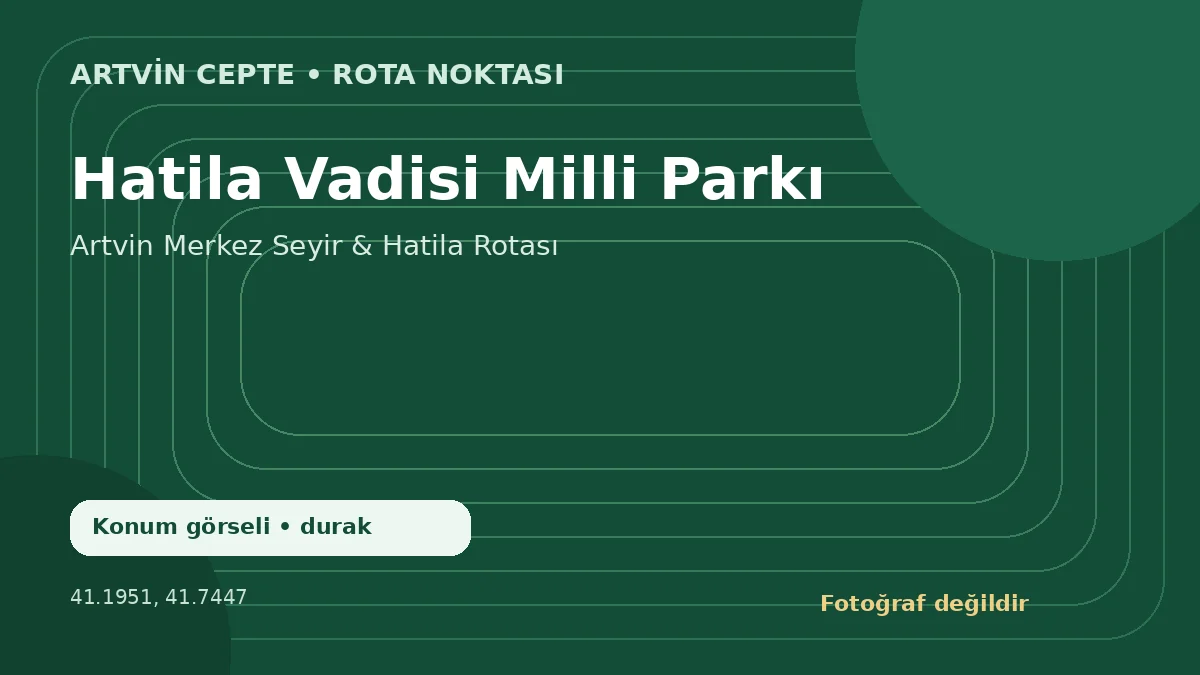 ARTVİN CEPTE • ROTA NOKTASI

Hatila Vadisi Milli Parkı

Artvin Merkez Seyir & Hatila Rotası

Konum görseli • durak

41.1951, 41.7447

Fotoğraf değildir